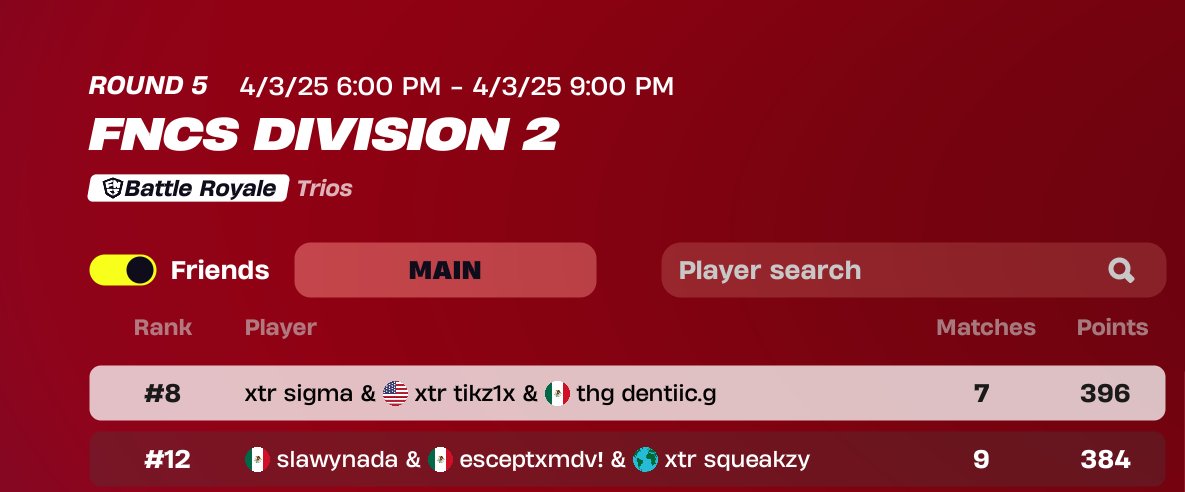 ROUND 5 4/3/25 6:00 PM - 4/3/25 9:00 PM

FNCS DIVISION 2

Battle Royale Trios

Friends

MAIN

Player search

| Rank | Player | Matches | Points |
|---|---|---|---|
| #8 | xtr sigma & xtr tikz1x & thg dentiic.g | 7 | 396 |
| #12 | slawynada & esceptxmdv! & xtr squeakzy | 9 | 384 |